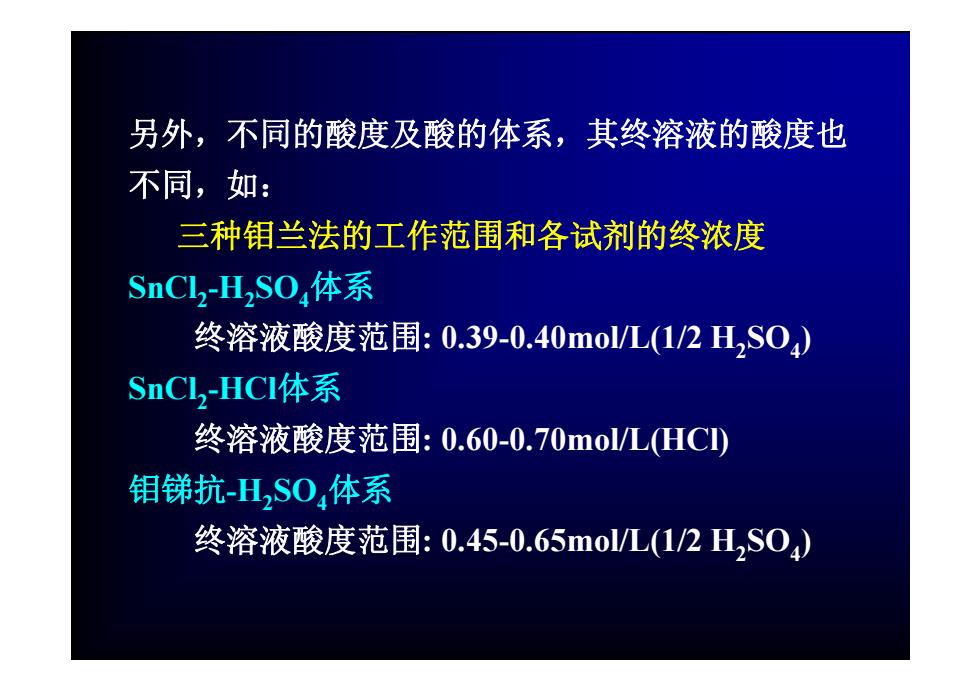 另外，不同的酸度及酸的体系，其终溶液的酸度也不同，如：

三种钼兰法的工作范围和各试剂的终浓度

$SnCl_2$-$H_2SO_4$体系

终溶液酸度范围: 0.39-0.40mol/L(1/2 $H_2SO_4$)

$SnCl_2$-HCl体系

终溶液酸度范围: 0.60-0.70mol/L(HCl)

钼锑抗-$H_2SO_4$体系

终溶液酸度范围: 0.45-0.65mol/L(1/2 $H_2SO_4$)